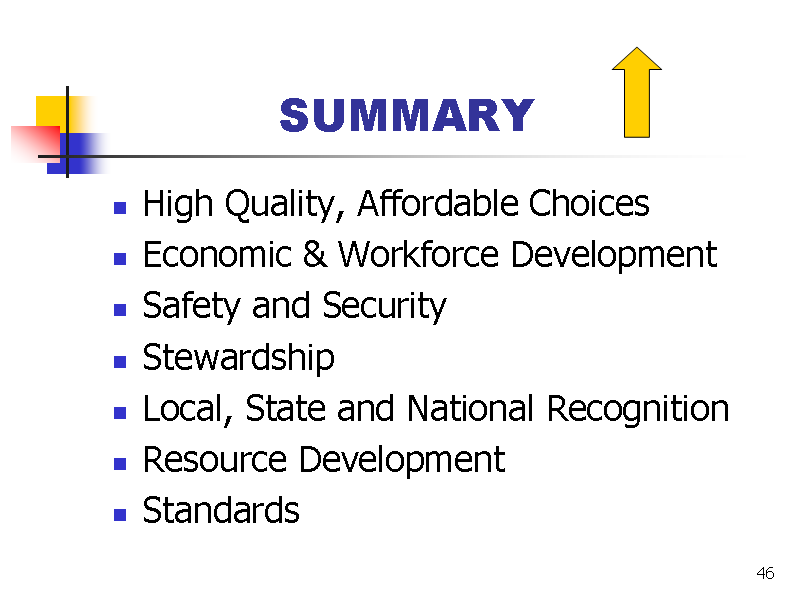 SUMMARY

- High Quality, Affordable Choices
- Economic & Workforce Development
- Safety and Security
- Stewardship
- Local, State and National Recognition
- Resource Development
- Standards

46